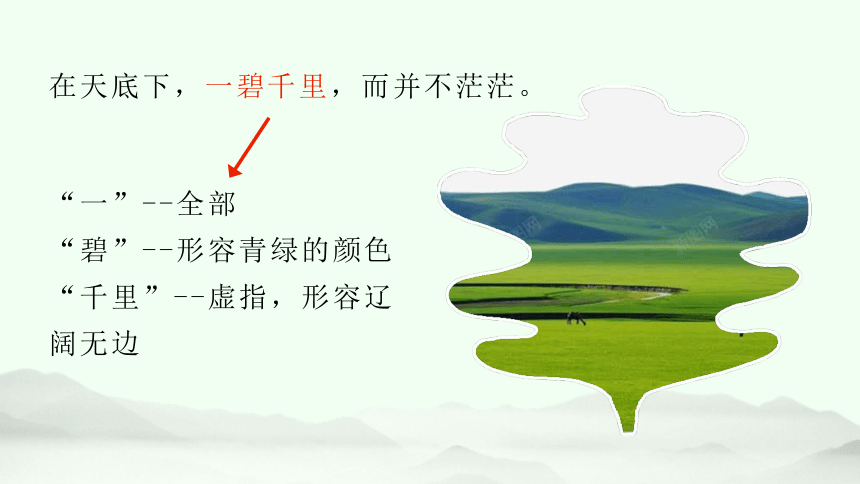 在天底下，一碧千里，而并不茫茫。

“一”--全部
“碧”--形容青绿的颜色
“千里”--虚指，形容辽阔无边